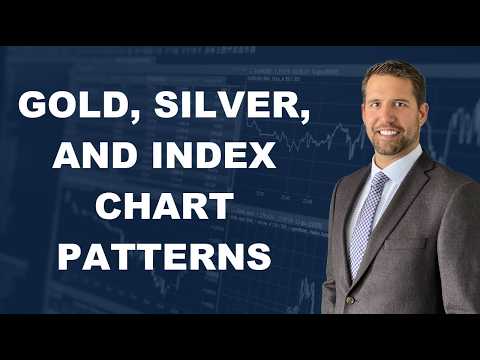 GOLD, SILVER, AND INDEX CHART PATTERNS